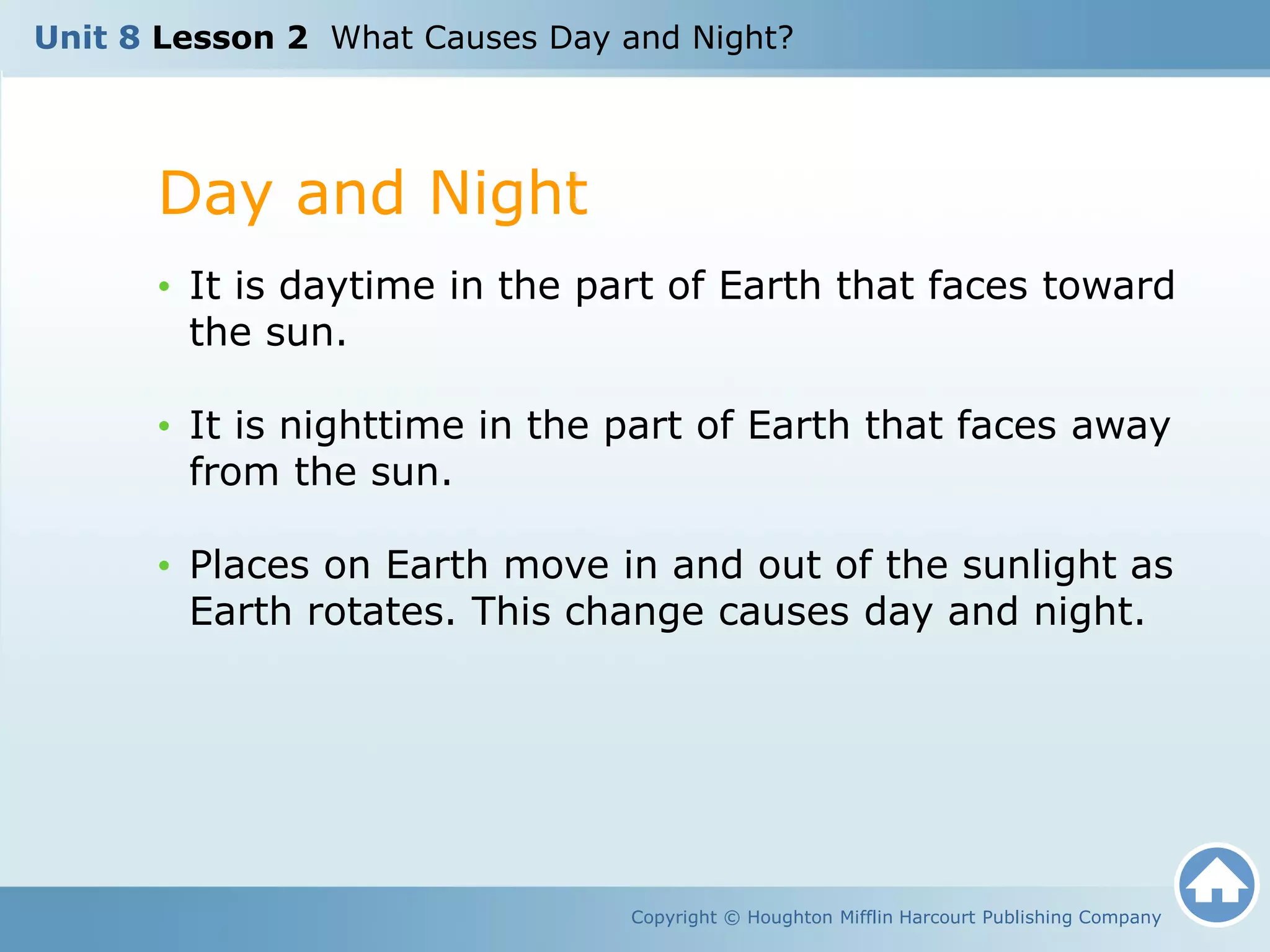 Unit 8 Lesson 2 What Causes Day and Night?

Day and Night

• It is daytime in the part of Earth that faces toward the sun.

• It is nighttime in the part of Earth that faces away from the sun.

• Places on Earth move in and out of the sunlight as Earth rotates. This change causes day and night.

Copyright © Houghton Mifflin Harcourt Publishing Company